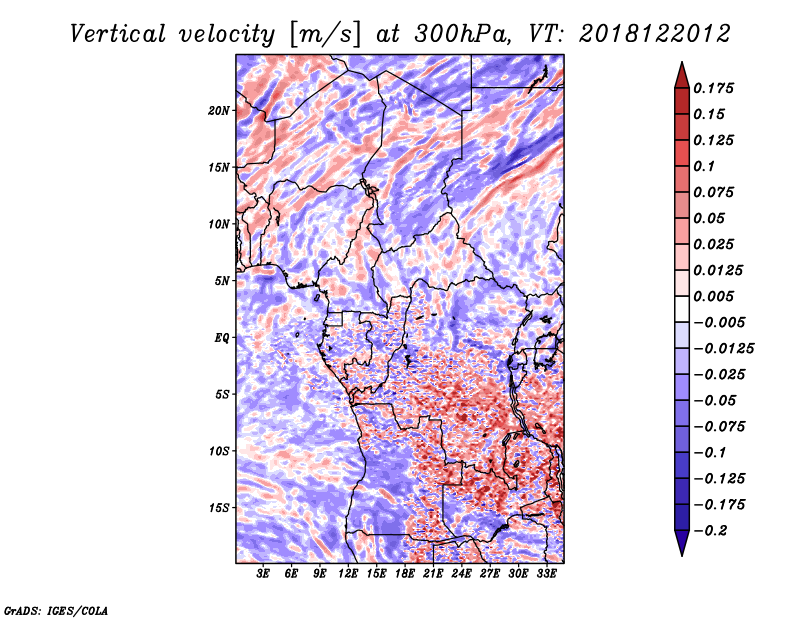 Vertical velocity [m/s] at 300hPa, VT: 2018122012

20N
15N
10N
5N
EQ
5S
10S
15S

3E 6E 9E 12E 15E 18E 21E 24E 27E 30E 33E

0.175
0.15
0.125
0.1
0.075
0.05
0.025
0.0125
0.005
−0.005
−0.0125
−0.025
−0.05
−0.075
−0.1
−0.125
−0.175
−0.2

GrADS: IGES/COLA